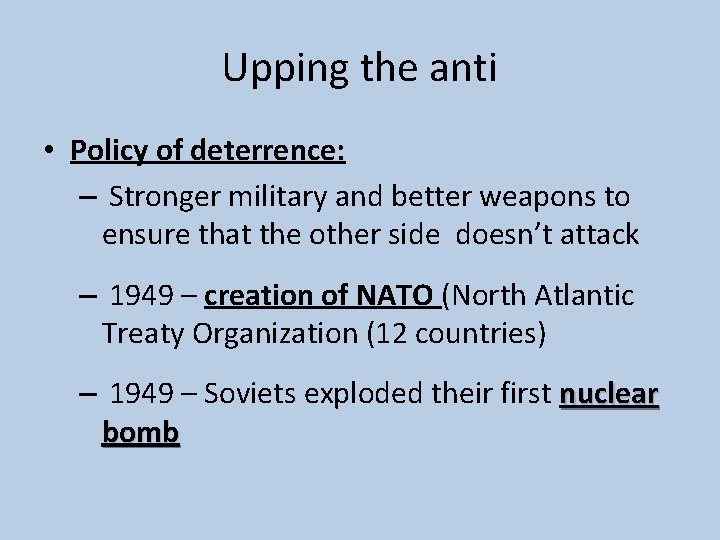 Upping the anti

• Policy of deterrence:

– Stronger military and better weapons to ensure that the other side doesn't attack

– 1949 – creation of NATO (North Atlantic Treaty Organization (12 countries)

– 1949 – Soviets exploded their first nuclear bomb